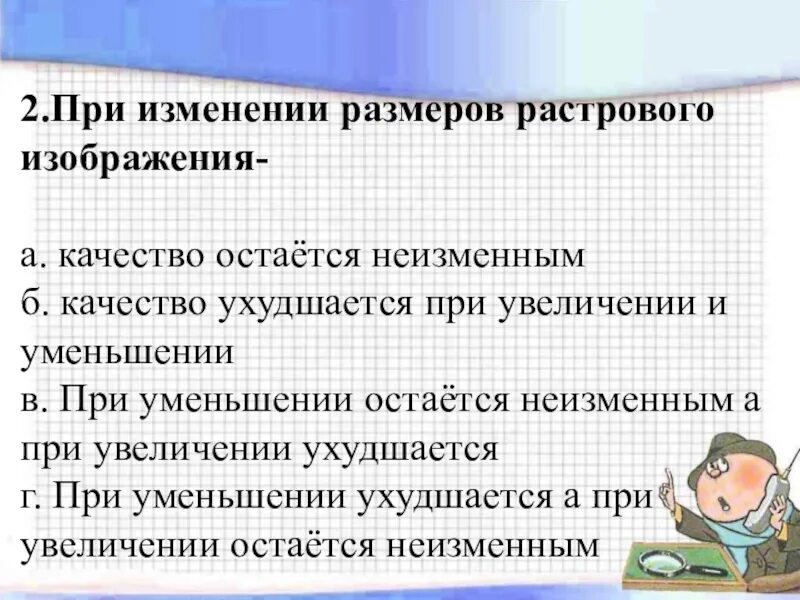 2.При изменении размеров растрового изображения-

а. качество остаётся неизменным
б. качество ухудшается при увеличении и уменьшении
в. При уменьшении остаётся неизменным а при увеличении ухудшается
г. При уменьшении ухудшается а при увеличении остаётся неизменным